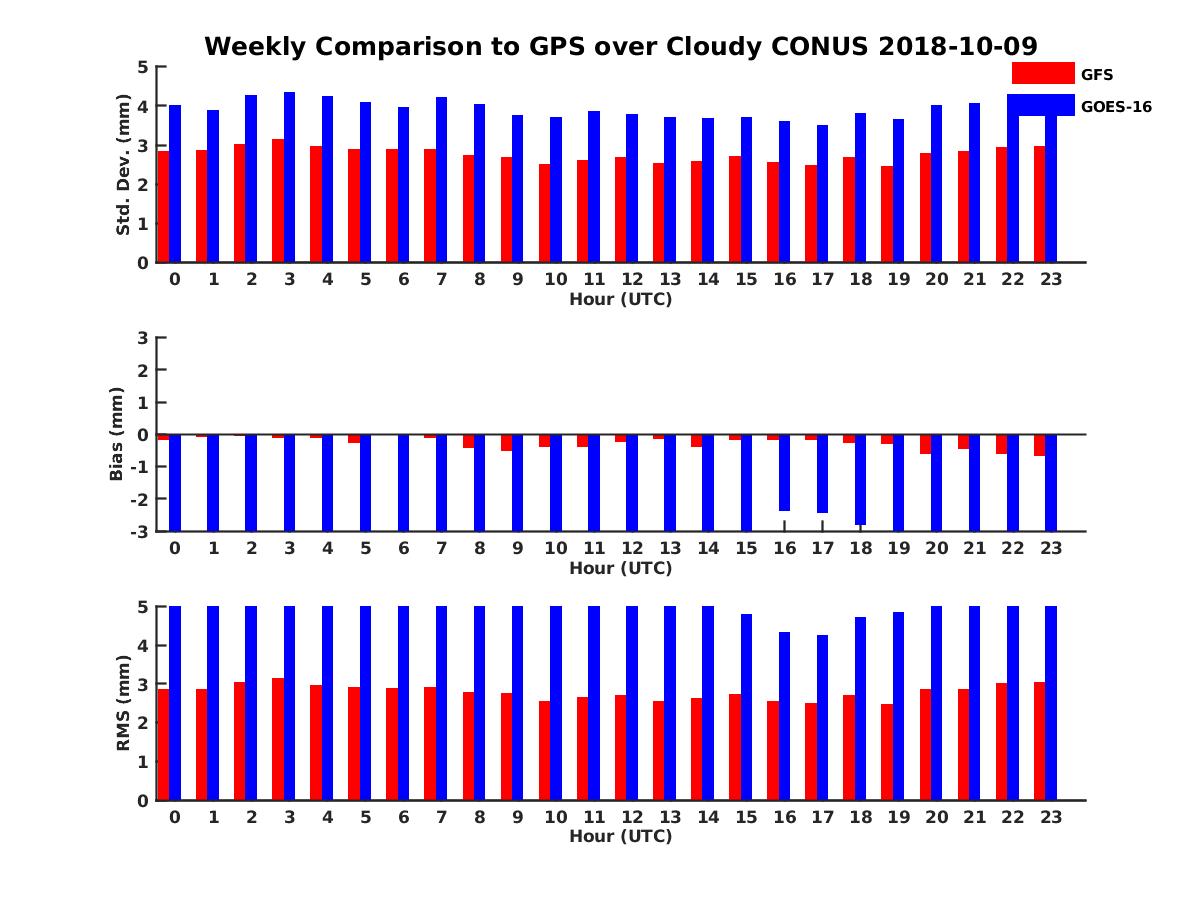 Weekly Comparison to GPS over Cloudy CONUS 2018-10-09

GFS
GOES-16

Std. Dev. (mm)
5
4
3
2
1
0
0 1 2 3 4 5 6 7 8 9 10 11 12 13 14 15 16 17 18 19 20 21 22 23
Hour (UTC)

Bias (mm)
3
2
1
0
-1
-2
-3
0 1 2 3 4 5 6 7 8 9 10 11 12 13 14 15 16 17 18 19 20 21 22 23
Hour (UTC)

RMS (mm)
5
4
3
2
1
0
0 1 2 3 4 5 6 7 8 9 10 11 12 13 14 15 16 17 18 19 20 21 22 23
Hour (UTC)